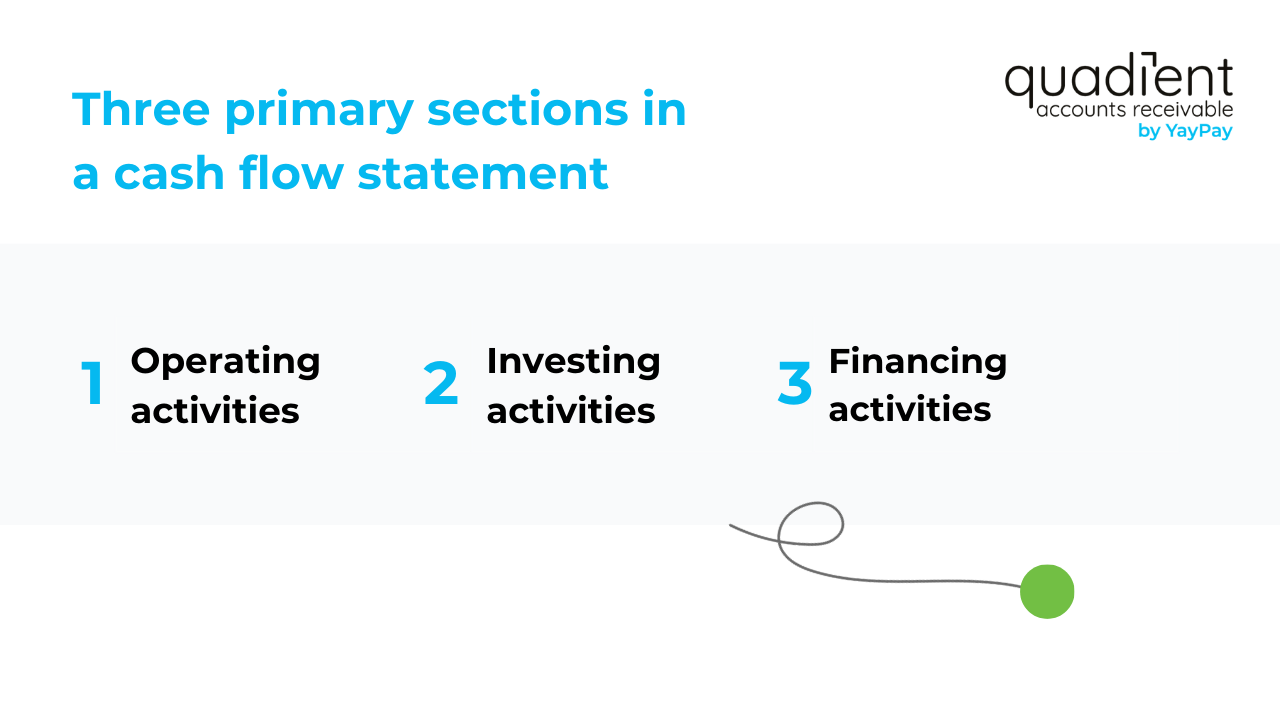 Three primary sections in a cash flow statement

quadient
accounts receivable
by YayPay

1 Operating activities

2 Investing activities

3 Financing activities